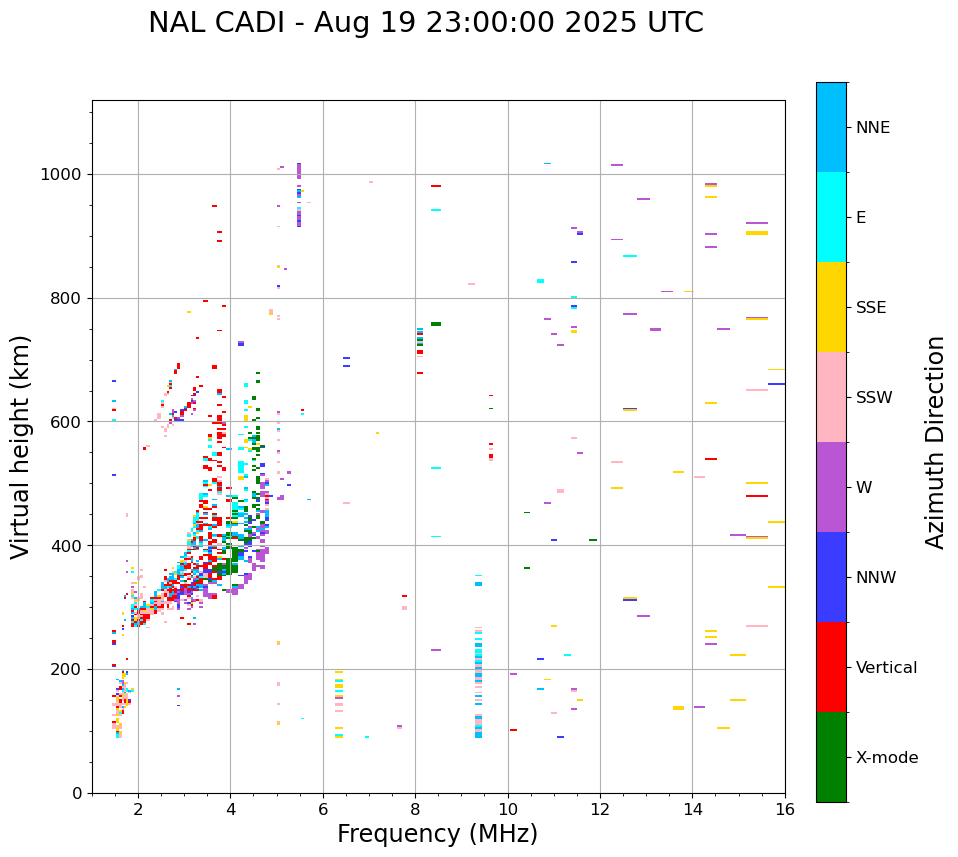 NAL CADI - Aug 19 23:00:00 2025 UTC

Virtual height (km)

1000
800
600
400
200
0

2
4
6
8
10
12
14
16

Frequency (MHz)

NNE
E
SSE
SSW
W
NNW
Vertical
X-mode

Azimuth Direction